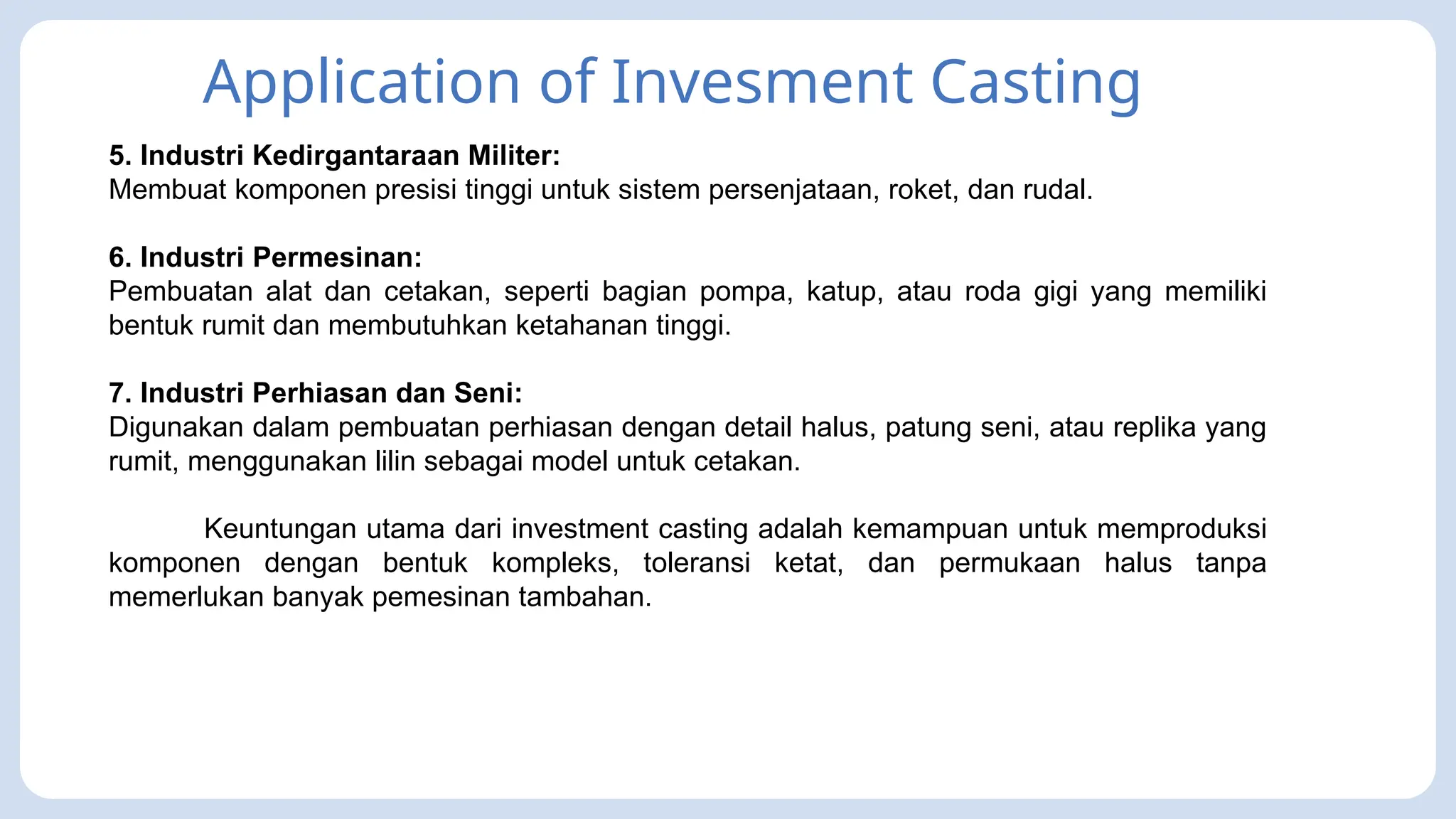 Application of Invesment Casting

5. Industri Kedirgantaraan Militer:
Membuat komponen presisi tinggi untuk sistem persenjataan, roket, dan rudal.

6. Industri Permesinan:
Pembuatan alat dan cetakan, seperti bagian pompa, katup, atau roda gigi yang memiliki bentuk rumit dan membutuhkan ketahanan tinggi.

7. Industri Perhiasan dan Seni:
Digunakan dalam pembuatan perhiasan dengan detail halus, patung seni, atau replika yang rumit, menggunakan lilin sebagai model untuk cetakan.

Keuntungan utama dari investment casting adalah kemampuan untuk memproduksi komponen dengan bentuk kompleks, toleransi ketat, dan permukaan halus tanpa memerlukan banyak pemesinan tambahan.